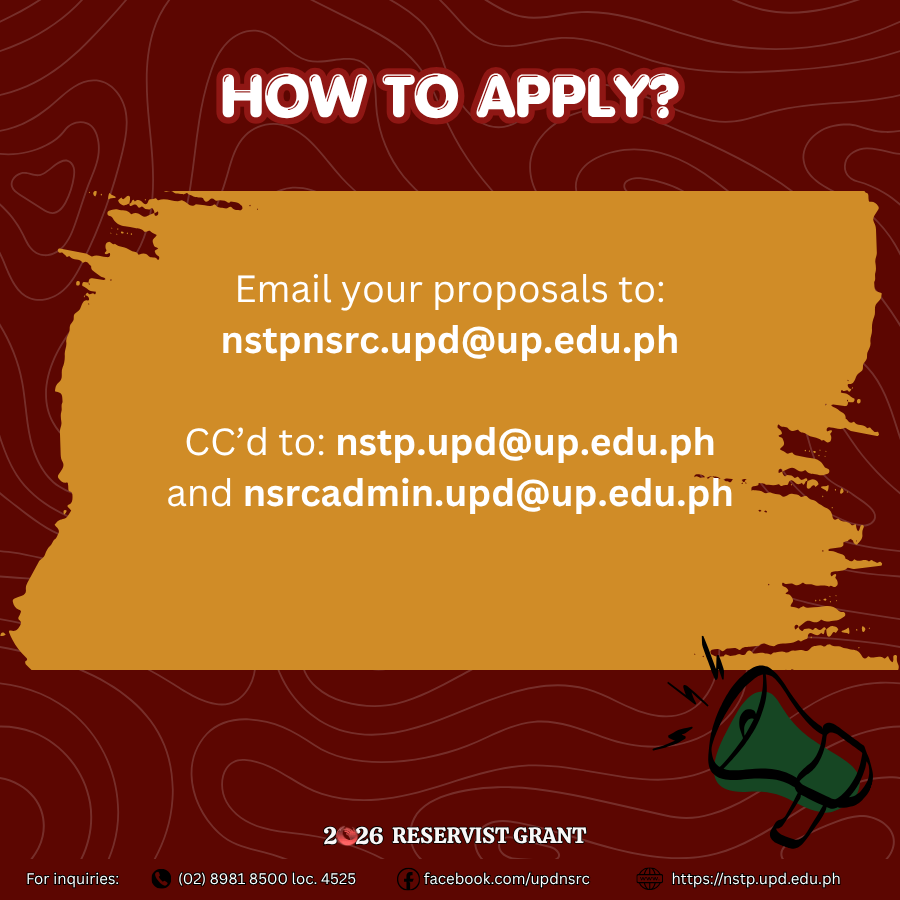 HOW TO APPLY?

Email your proposals to:
nstpnsrc.upd@up.edu.ph

CC'd to: nstp.upd@up.edu.ph
and nsrcadmin.upd@up.edu.ph

2026 RESERVIST GRANT

For inquiries: (02) 8981 8500 loc. 4525 facebook.com/updnsrc https://nstp.upd.edu.ph